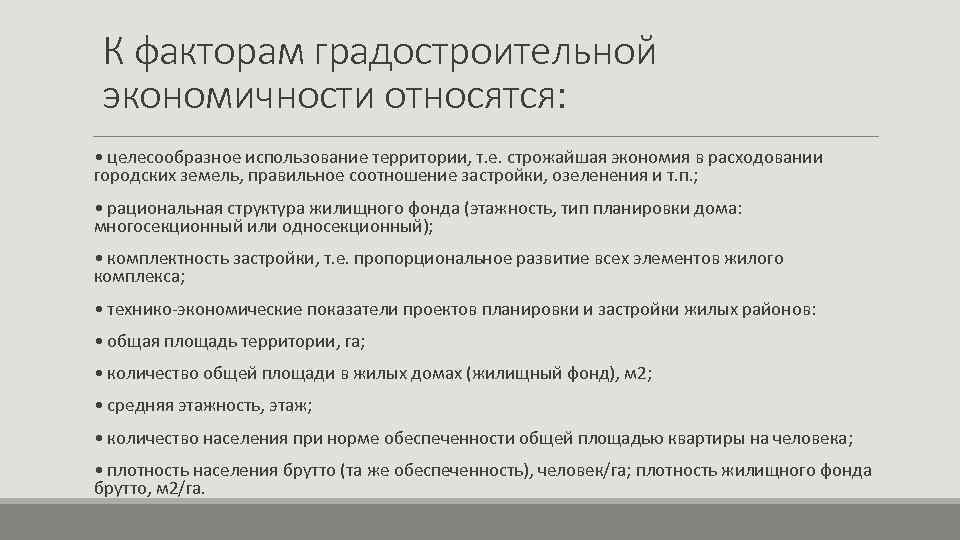 К факторам градостроительной экономичности относятся:

• целесообразное использование территории, т.е. строжайшая экономия в расходовании городских земель, правильное соотношение застройки, озеленения и т.п.;

• рациональная структура жилищного фонда (этажность, тип планировки дома: многосекционный или односекционный);

• комплектность застройки, т.е. пропорциональное развитие всех элементов жилого комплекса;

• технико-экономические показатели проектов планировки и застройки жилых районов:

• общая площадь территории, га;

• количество общей площади в жилых домах (жилищный фонд), м2;

• средняя этажность, этаж;

• количество населения при норме обеспеченности общей площадью квартиры на человека;

• плотность населения брутто (та же обеспеченность), человек/га; плотность жилищного фонда брутто, м2/га.